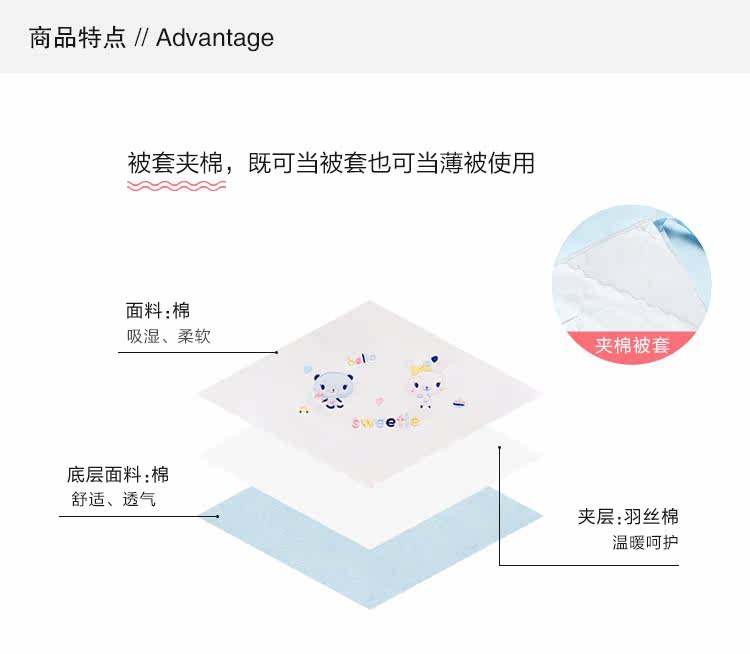 商品特点 // Advantage

被套夹棉，既可当被套也可当薄被使用

夹棉被套

面料:棉
吸湿、柔软

hello

sweetie

底层面料:棉
舒适、透气

夹层:羽丝棉
温暖呵护